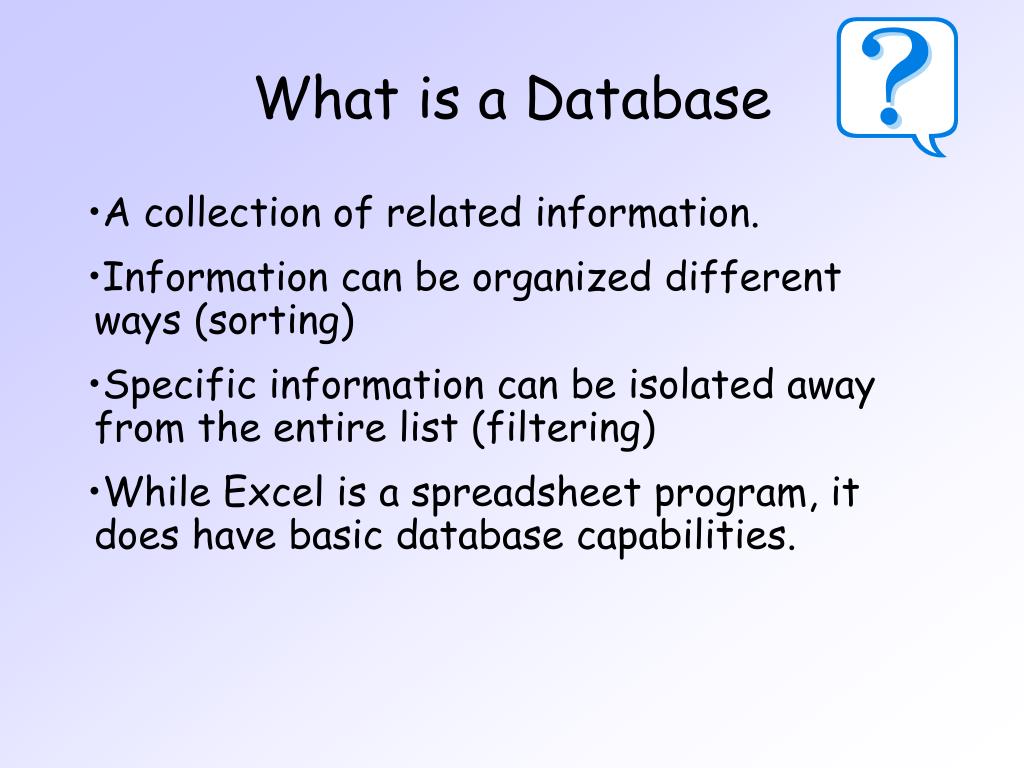 What is a Database

?

•A collection of related information.

•Information can be organized different ways (sorting)

•Specific information can be isolated away from the entire list (filtering)

•While Excel is a spreadsheet program, it does have basic database capabilities.